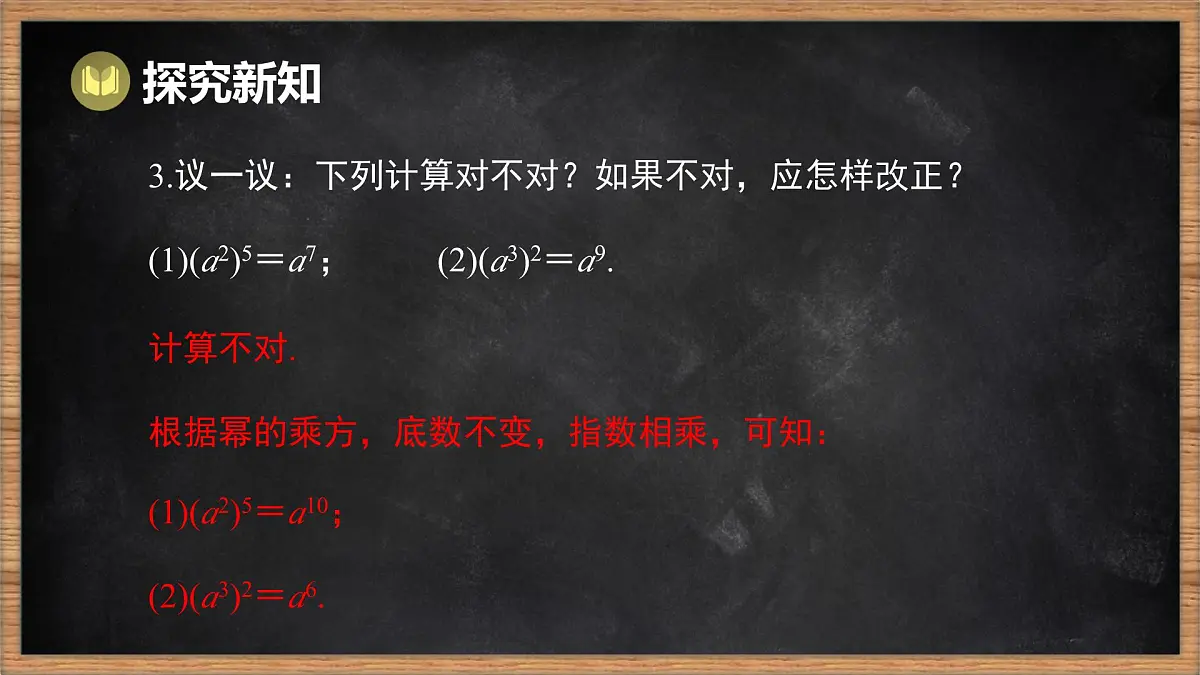 探究新知

3.议一议：下列计算对不对？如果不对，应怎样改正？

(1)$(a^2)^5=a^7$；　　(2)$(a^3)^2=a^9$.

计算不对.

根据幂的乘方，底数不变，指数相乘，可知：

(1)$(a^2)^5=a^{10}$；

(2)$(a^3)^2=a^6$.